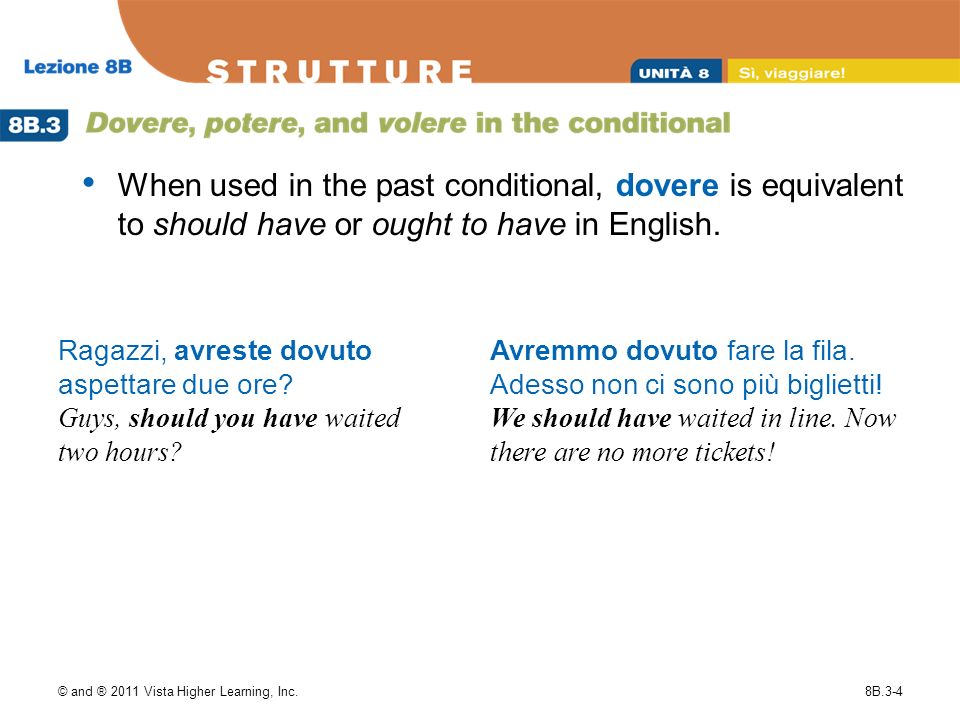 Lezione 8B

STRUTTURE

UNITÀ 8 Sì, viaggiare!

8B.3 Dovere, potere, and volere in the conditional

• When used in the past conditional, dovere is equivalent to should have or ought to have in English.

Ragazzi, avreste dovuto aspettare due ore?
Guys, should you have waited two hours?

Avremmo dovuto fare la fila. Adesso non ci sono più biglietti!
We should have waited in line. Now there are no more tickets!

© and ® 2011 Vista Higher Learning, Inc.

8B.3-4